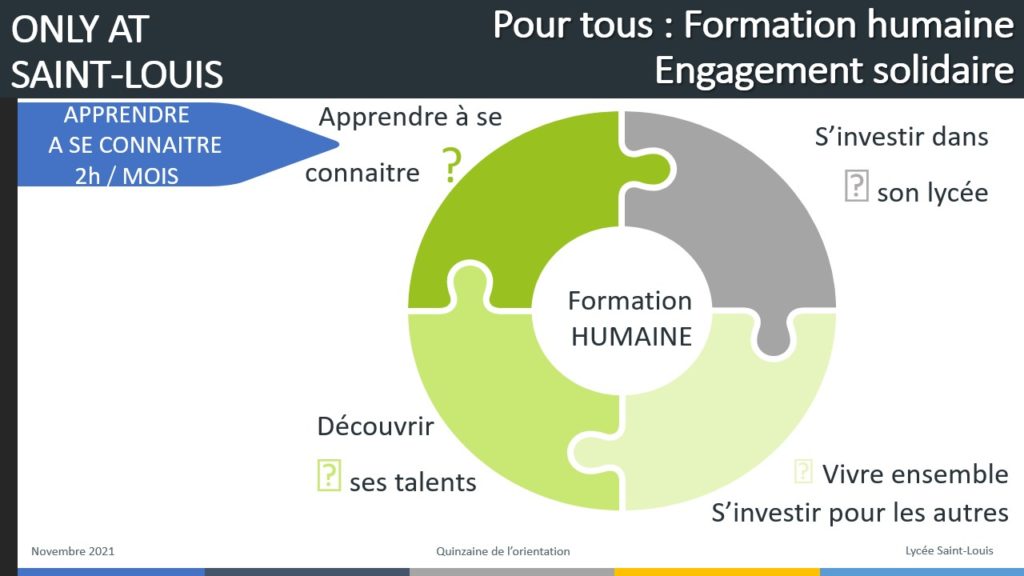 ONLY AT
SAINT-LOUIS

Pour tous : Formation humaine
Engagement solidaire

APPRENDRE
A SE CONNAITRE
2h / MOIS

Apprendre à se connaitre ?

S'investir dans
? son lycée

Formation
HUMAINE

Découvrir
? ses talents

? Vivre ensemble
S'investir pour les autres

Novembre 2021

Quinzaine de l'orientation

Lycée Saint-Louis